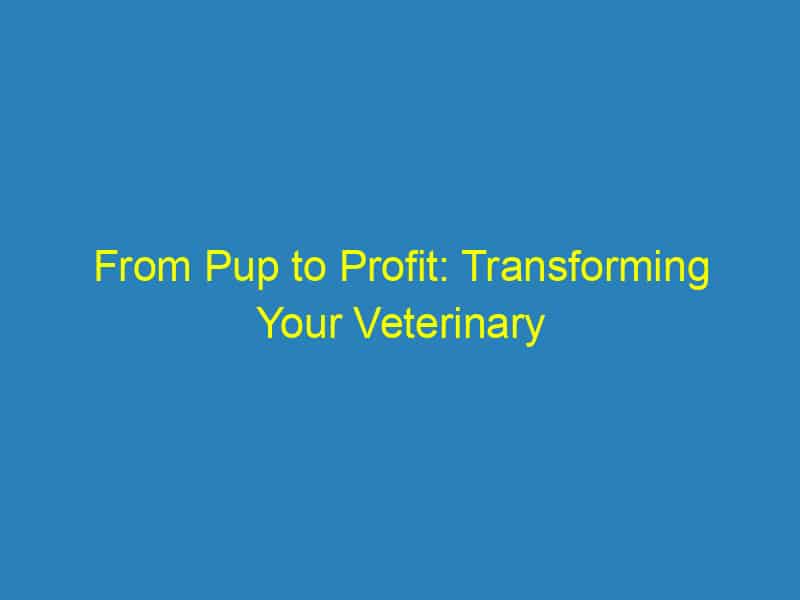 From Pup to Profit: Transforming Your Veterinary